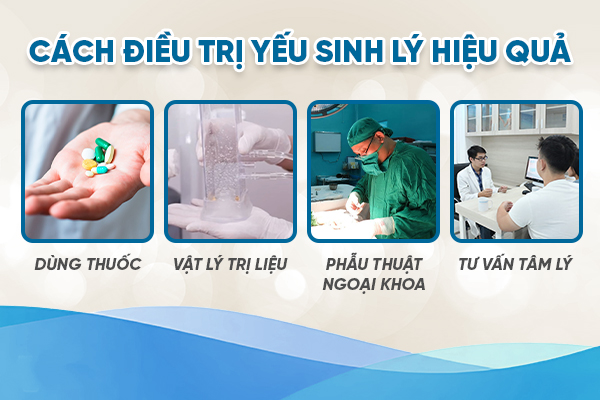 CÁCH ĐIỀU TRỊ YẾU SINH LÝ HIỆU QUẢ

DÙNG THUỐC

VẬT LÝ TRỊ LIỆU

PHẪU THUẬT NGOẠI KHOA

TƯ VẤN TÂM LÝ